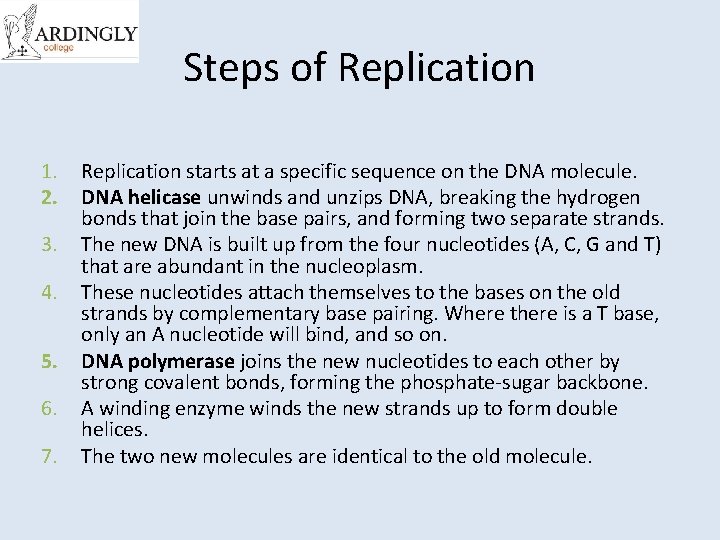 ARDINGLY
college

Steps of Replication

1. Replication starts at a specific sequence on the DNA molecule.
2. DNA helicase unwinds and unzips DNA, breaking the hydrogen bonds that join the base pairs, and forming two separate strands.
3. The new DNA is built up from the four nucleotides (A, C, G and T) that are abundant in the nucleoplasm.
4. These nucleotides attach themselves to the bases on the old strands by complementary base pairing. Where there is a T base, only an A nucleotide will bind, and so on.
5. DNA polymerase joins the new nucleotides to each other by strong covalent bonds, forming the phosphate-sugar backbone.
6. A winding enzyme winds the new strands up to form double helices.
7. The two new molecules are identical to the old molecule.